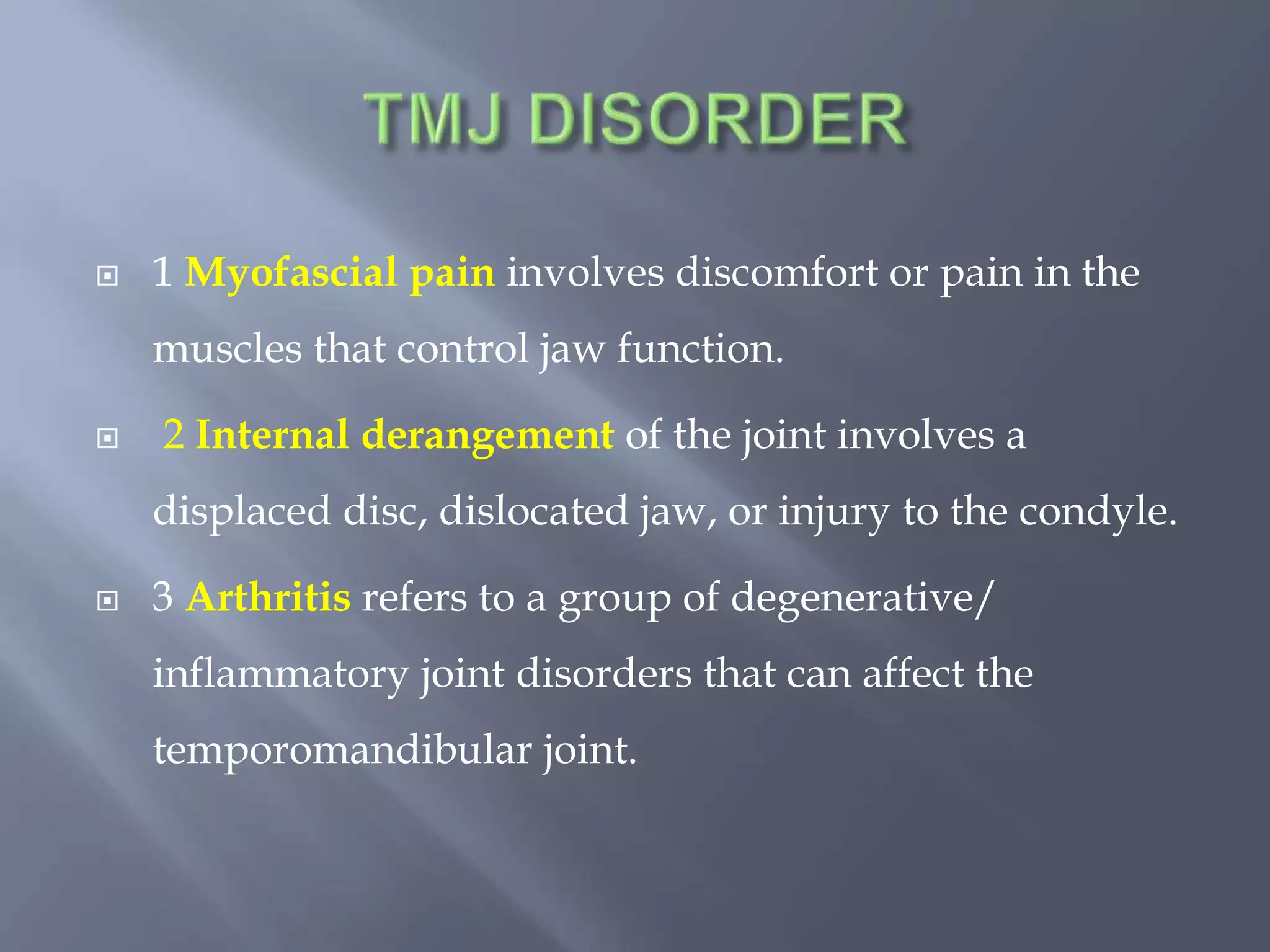 TMJ DISORDER

1 Myofascial pain involves discomfort or pain in the muscles that control jaw function.

2 Internal derangement of the joint involves a displaced disc, dislocated jaw, or injury to the condyle.

3 Arthritis refers to a group of degenerative/ inflammatory joint disorders that can affect the temporomandibular joint.